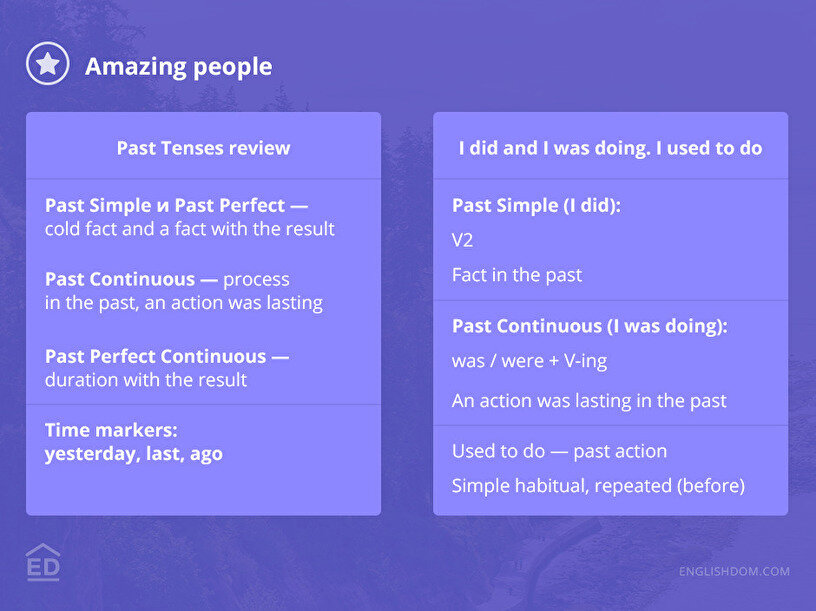 Amazing people

Past Tenses review

Past Simple и Past Perfect — cold fact and a fact with the result

Past Continuous — process in the past, an action was lasting

Past Perfect Continuous — duration with the result

Time markers:
yesterday, last, ago

I did and I was doing. I used to do

Past Simple (I did):

V2

Fact in the past

Past Continuous (I was doing):

was / were + V-ing

An action was lasting in the past

Used to do — past action

Simple habitual, repeated (before)

ED

ENGLISHDOM.COM